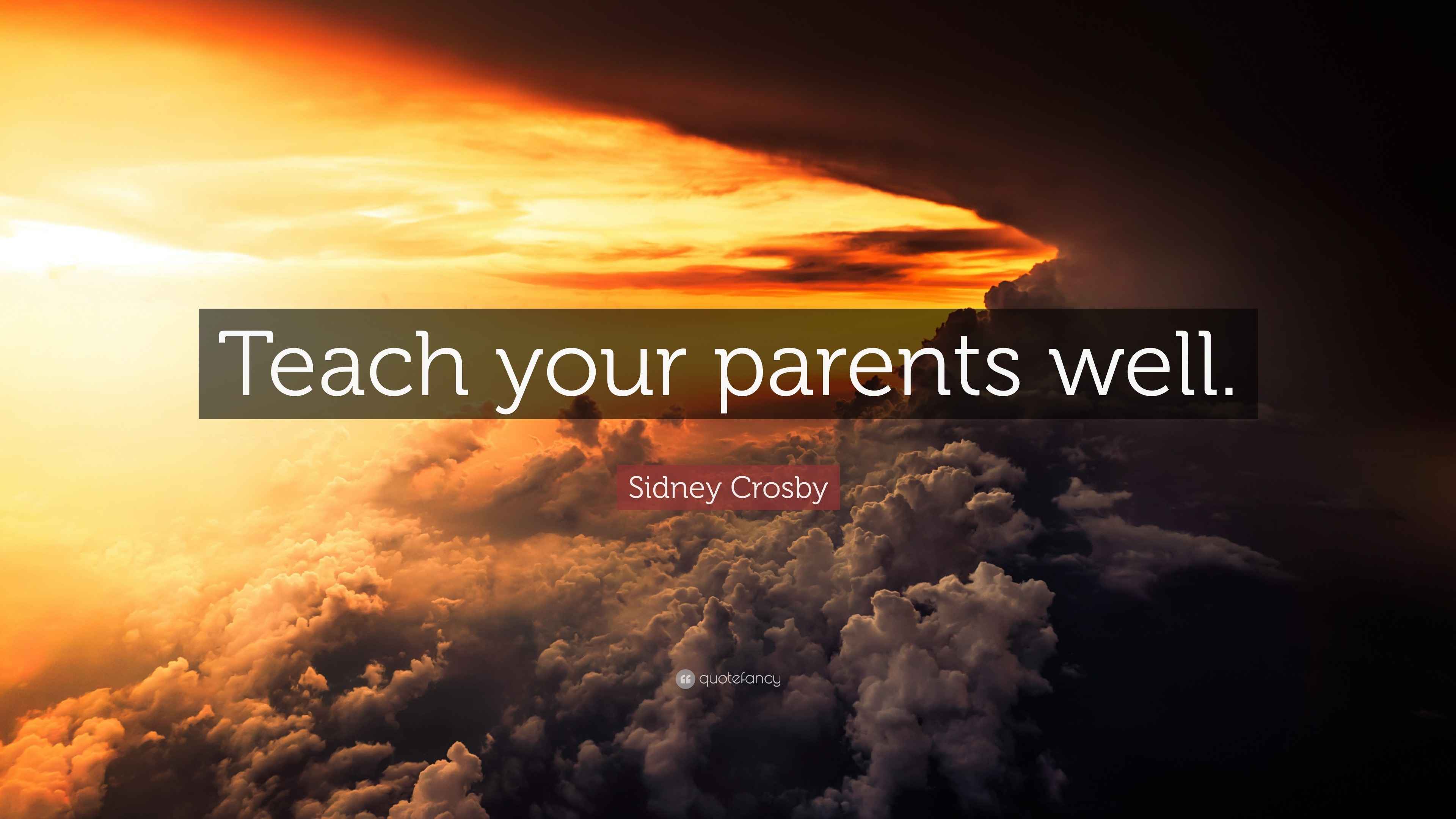 Teach your parents well.

Sidney Crosby

quotefancy